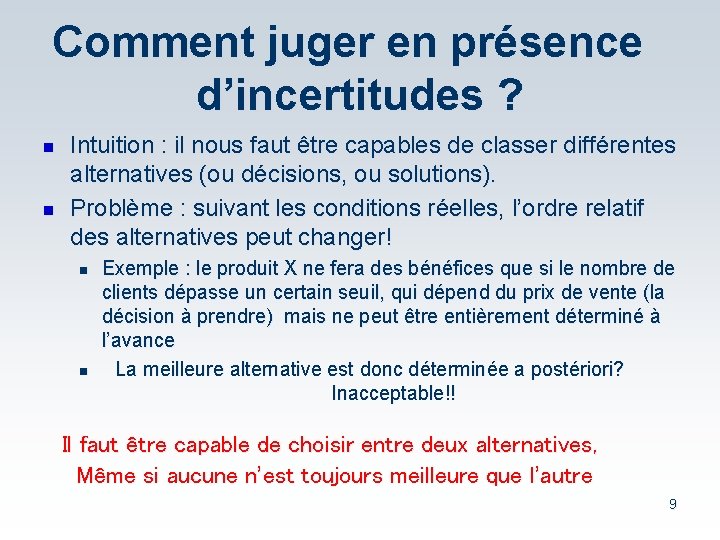 Comment juger en présence d’incertitudes ?

Intuition : il nous faut être capables de classer différentes alternatives (ou décisions, ou solutions).

Problème : suivant les conditions réelles, l’ordre relatif des alternatives peut changer!

Exemple : le produit X ne fera des bénéfices que si le nombre de clients dépasse un certain seuil, qui dépend du prix de vente (la décision à prendre) mais ne peut être entièrement déterminé à l’avance

La meilleure alternative est donc déterminée a postériori? Inacceptable!!

Il faut être capable de choisir entre deux alternatives,
Même si aucune n’est toujours meilleure que l’autre

9